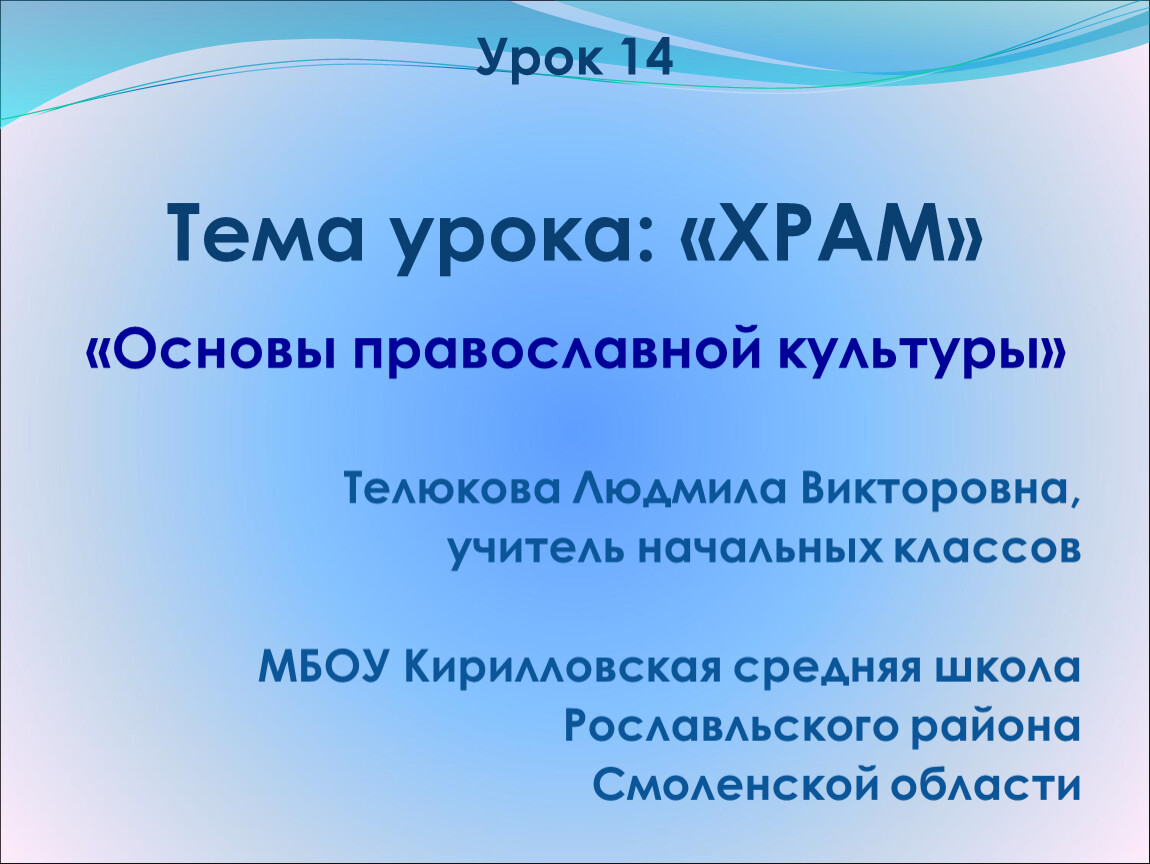 Урок 14

Тема урока: «ХРАМ»

«Основы православной культуры»

Телюкова Людмила Викторовна, учитель начальных классов

МБОУ Кирилловская средняя школа Рославльского района Смоленской области